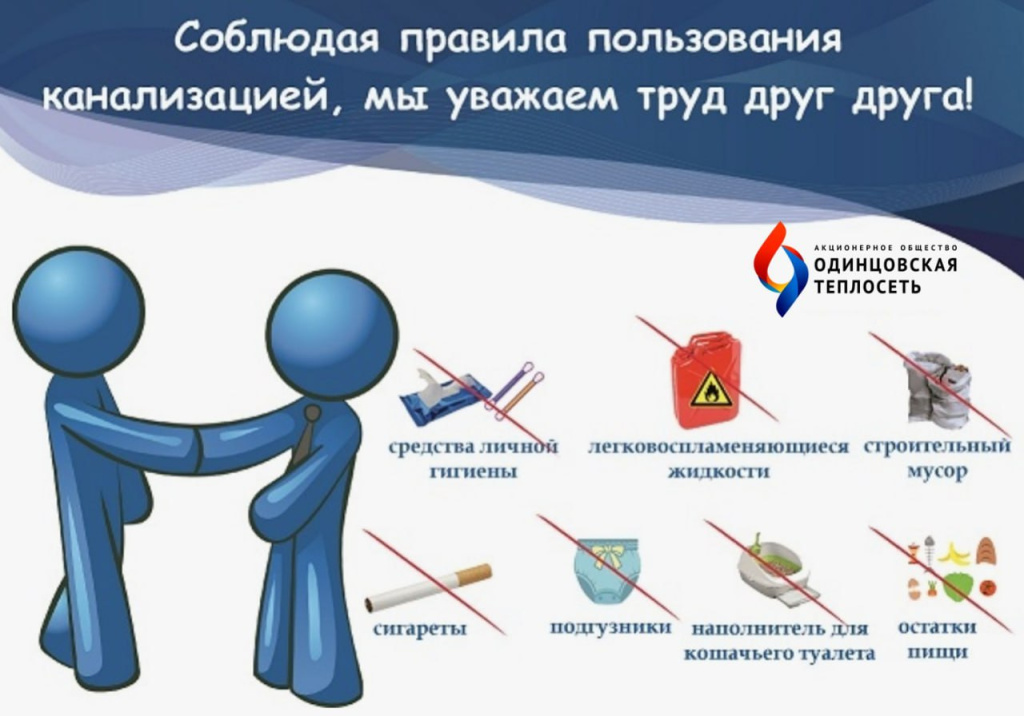 Соблюдая правила пользования канализацией, мы уважаем труд друг друга!

АКЦИОНЕРНОЕ ОБЩЕСТВО
ОДИНЦОВСКАЯ ТЕПЛОСЕТЬ

средства личной гигиены

легковоспламеняющиеся жидкости

строительный мусор

сигареты

подгузники

наполнитель для кошачьего туалета

остатки пищи